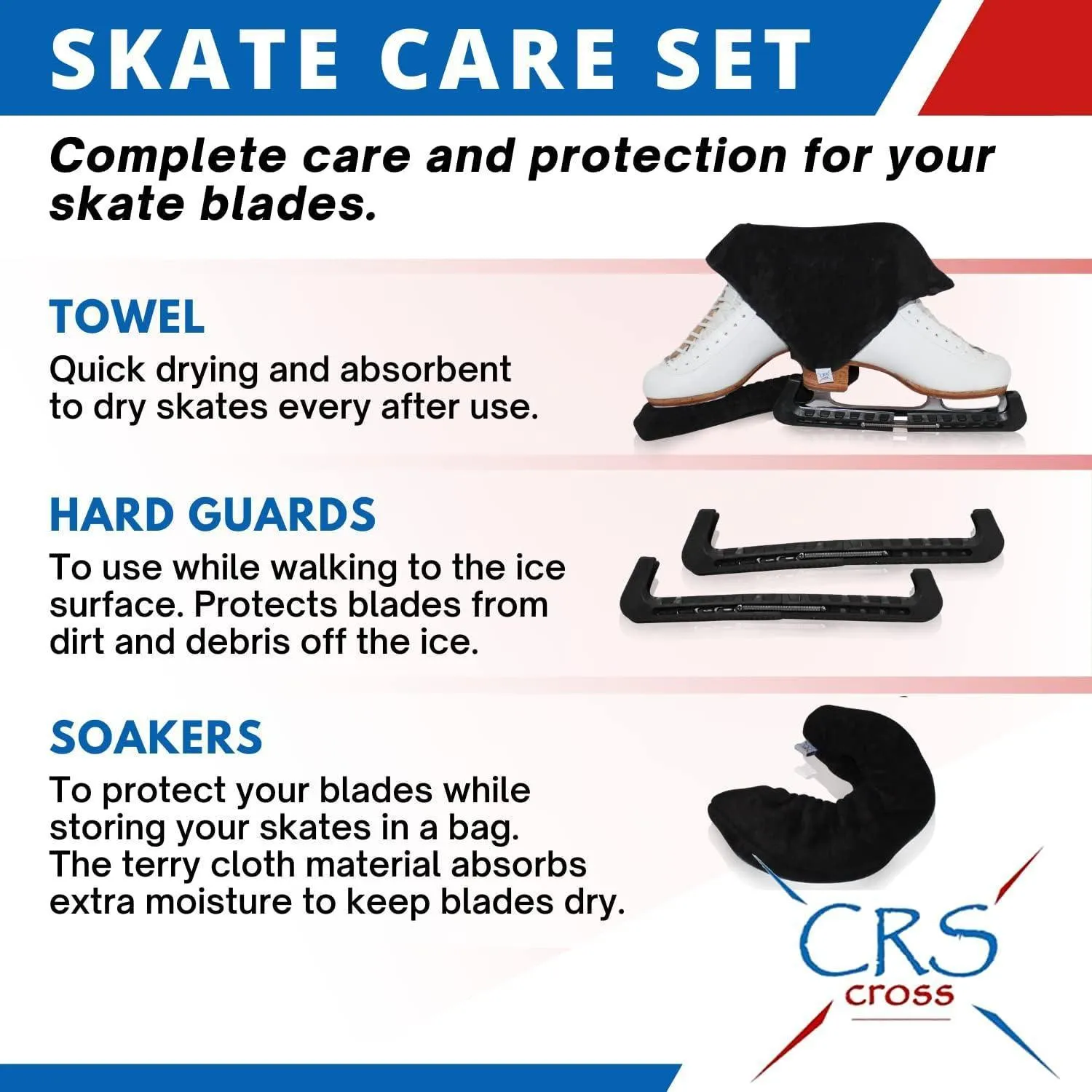 SKATE CARE SET

Complete care and protection for your skate blades.

TOWEL
Quick drying and absorbent to dry skates every after use.

HARD GUARDS
To use while walking to the ice surface. Protects blades from dirt and debris off the ice.

SOAKERS
To protect your blades while storing your skates in a bag. The terry cloth material absorbs extra moisture to keep blades dry.

CRS
cross